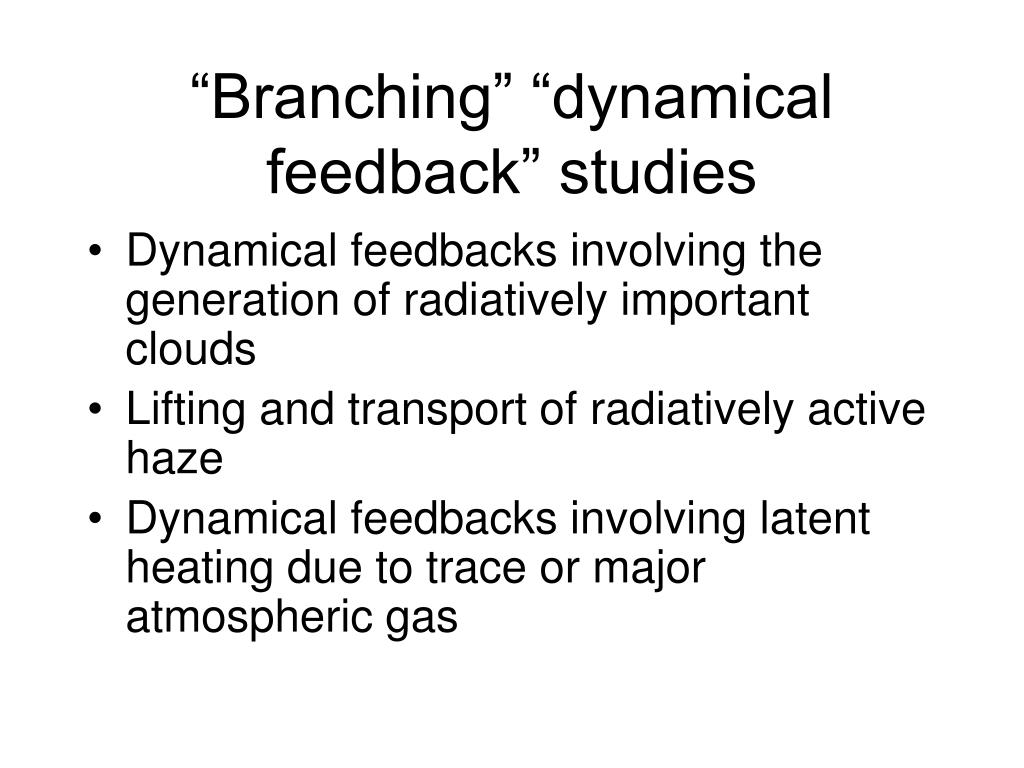 “Branching” “dynamical feedback” studies

• Dynamical feedbacks involving the generation of radiatively important clouds
• Lifting and transport of radiatively active haze
• Dynamical feedbacks involving latent heating due to trace or major atmospheric gas